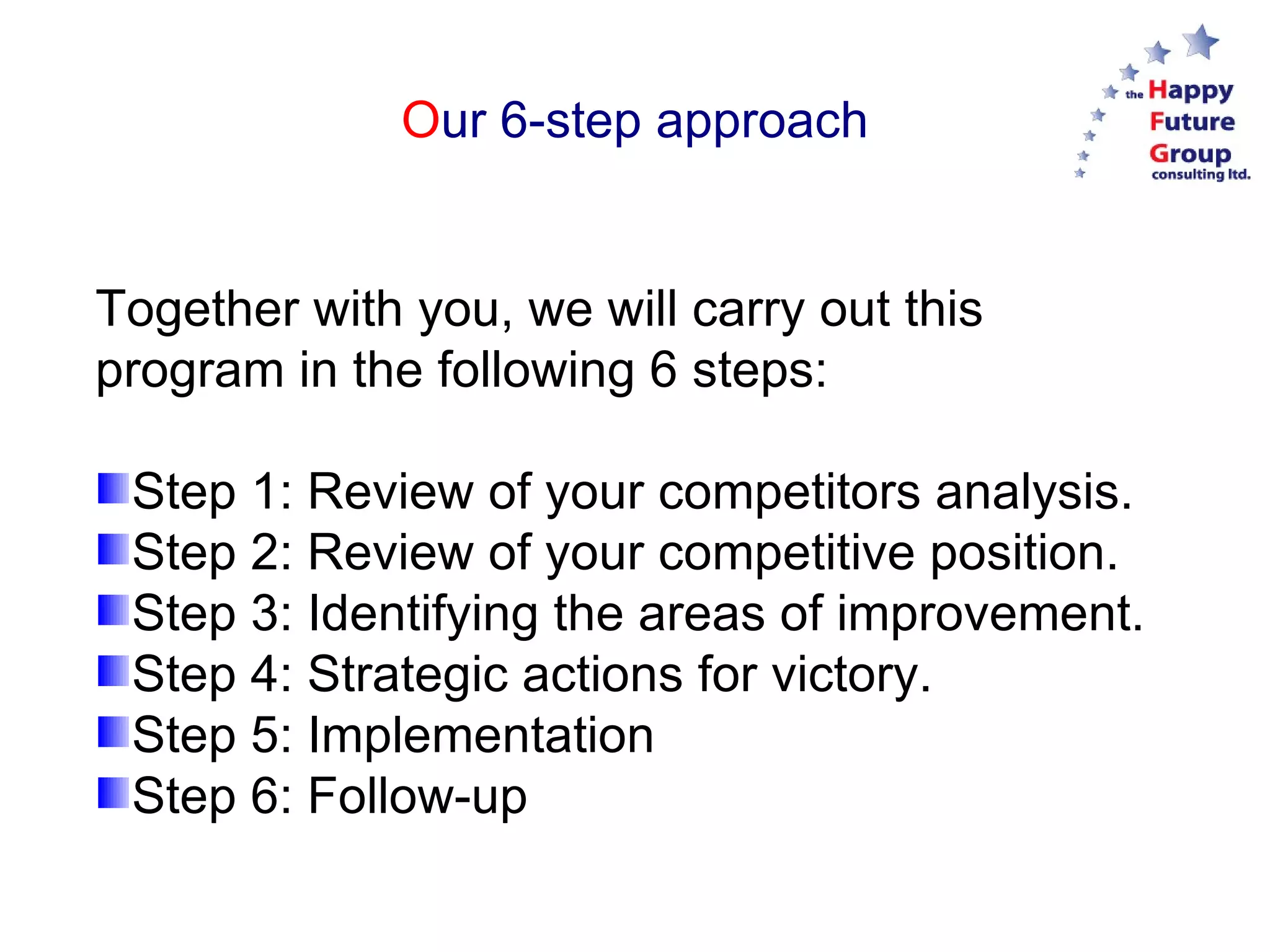 Our 6-step approach

the Happy Future Group consulting ltd.

Together with you, we will carry out this program in the following 6 steps:

Step 1: Review of your competitors analysis.
Step 2: Review of your competitive position.
Step 3: Identifying the areas of improvement.
Step 4: Strategic actions for victory.
Step 5: Implementation
Step 6: Follow-up